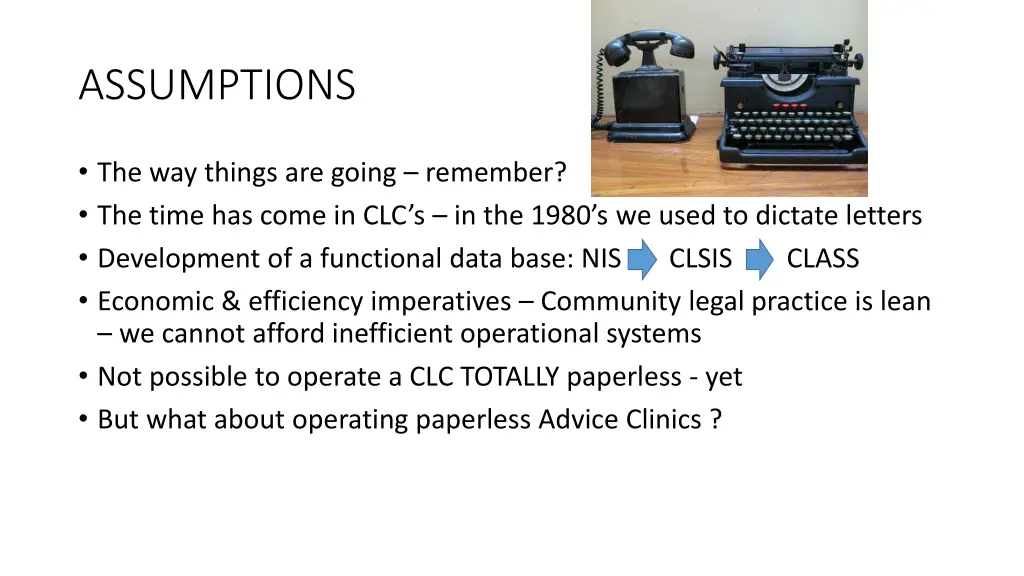 ASSUMPTIONS

• The way things are going – remember?
• The time has come in CLC's – in the 1980's we used to dictate letters
• Development of a functional data base: NIS CLSIS CLASS
• Economic & efficiency imperatives – Community legal practice is lean – we cannot afford inefficient operational systems
• Not possible to operate a CLC TOTALLY paperless - yet
• But what about operating paperless Advice Clinics ?